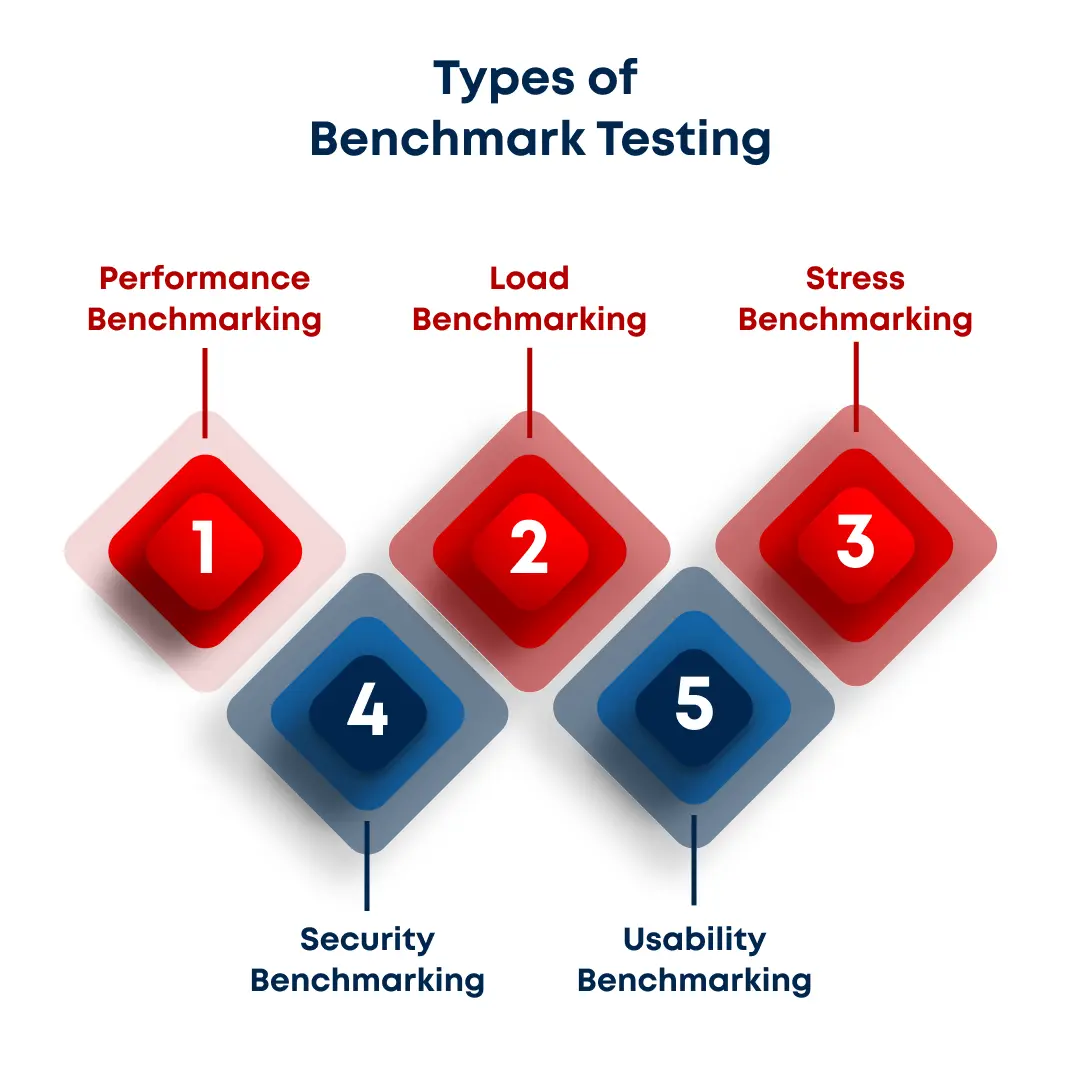 Types of Benchmark Testing

Performance Benchmarking

Load Benchmarking

Stress Benchmarking

1

2

3

4

5

Security Benchmarking

Usability Benchmarking